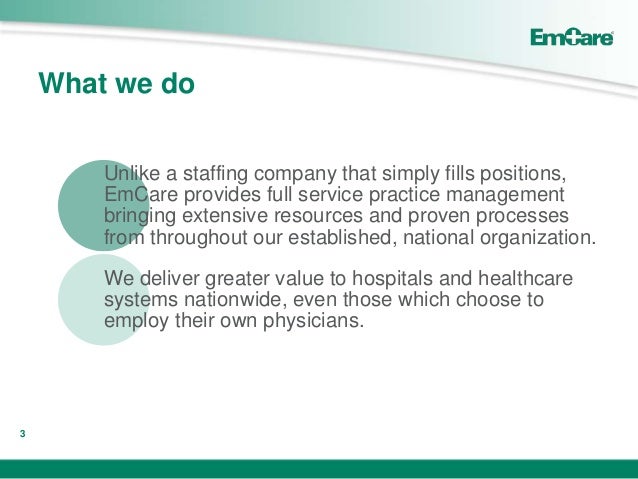 EmCare

What we do

Unlike a staffing company that simply fills positions, EmCare provides full service practice management bringing extensive resources and proven processes from throughout our established, national organization.

We deliver greater value to hospitals and healthcare systems nationwide, even those which choose to employ their own physicians.

3